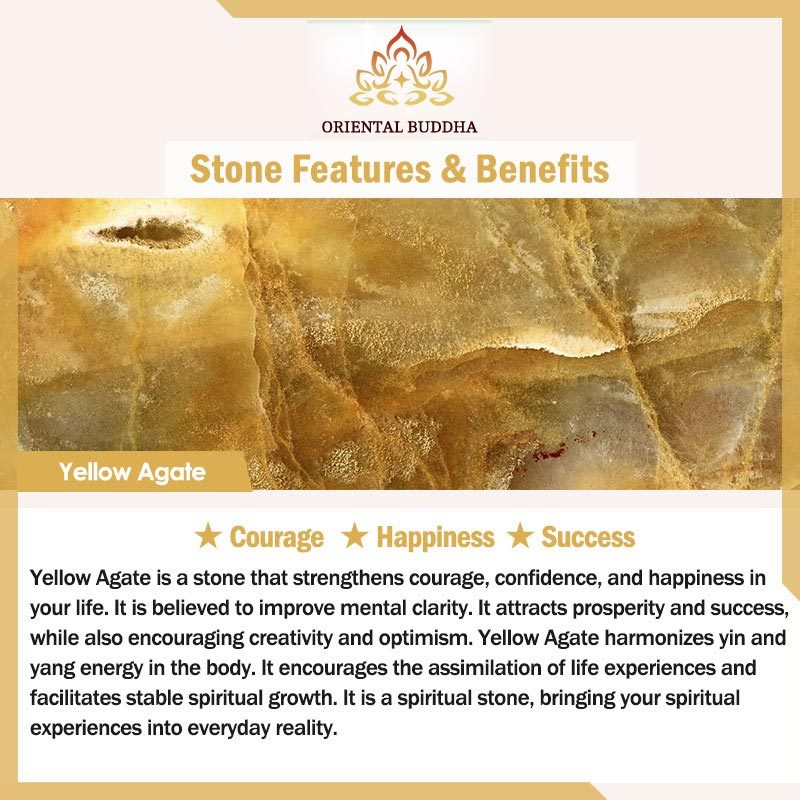 ORIENTAL BUDDHA

Stone Features & Benefits

Yellow Agate

★ Courage ★ Happiness ★ Success

Yellow Agate is a stone that strengthens courage, confidence, and happiness in your life. It is believed to improve mental clarity. It attracts prosperity and success, while also encouraging creativity and optimism. Yellow Agate harmonizes yin and yang energy in the body. It encourages the assimilation of life experiences and facilitates stable spiritual growth. It is a spiritual stone, bringing your spiritual experiences into everyday reality.